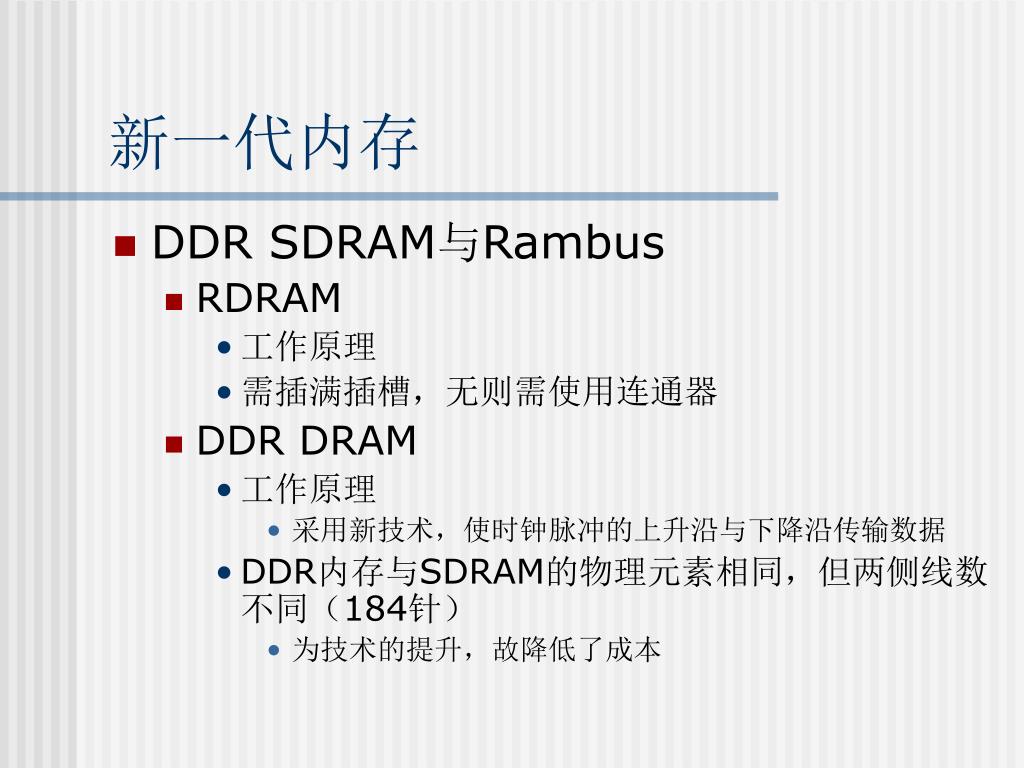 新一代内存

DDR SDRAM与Rambus

RDRAM

工作原理

需插满插槽，无则需使用连通器

DDR DRAM

工作原理

采用新技术，使时钟脉冲的上升沿与下降沿传输数据

DDR内存与SDRAM的物理元素相同，但两侧线数不同（184针）

为技术的提升，故降低了成本